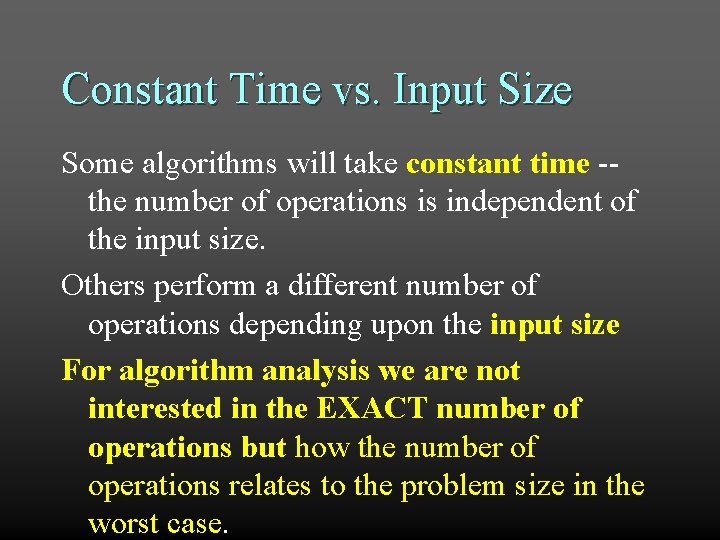 Constant Time vs. Input Size

Some algorithms will take constant time -- the number of operations is independent of the input size.

Others perform a different number of operations depending upon the input size

For algorithm analysis we are not interested in the EXACT number of operations but how the number of operations relates to the problem size in the worst case.